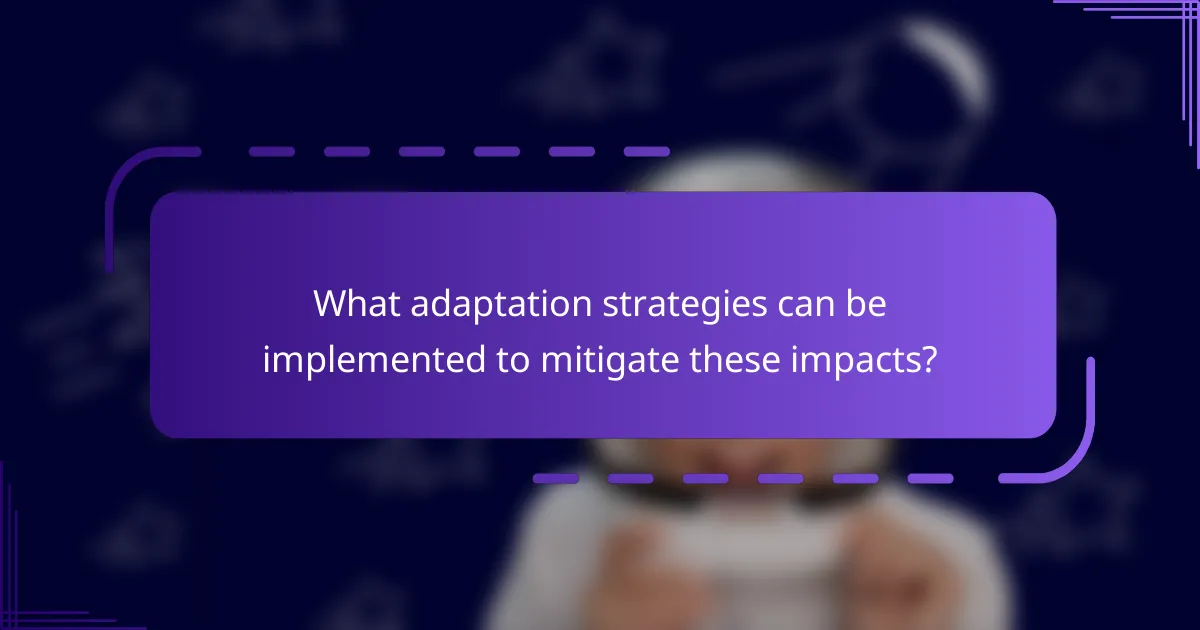 What adaptation strategies can be implemented to mitigate these impacts?